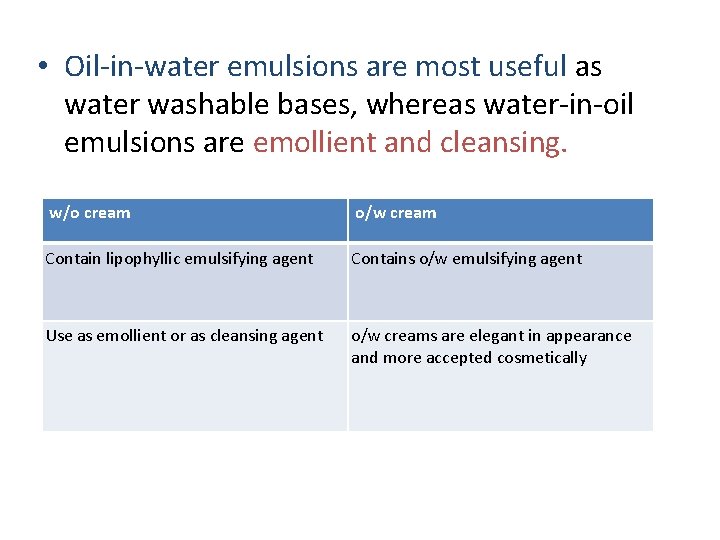 • Oil-in-water emulsions are most useful as water washable bases, whereas water-in-oil emulsions are emollient and cleansing.

| w/o cream | o/w cream |
|---|---|
| Contain lipophyllic emulsifying agent | Contains o/w emulsifying agent |
| Use as emollient or as cleansing agent | o/w creams are elegant in appearance and more accepted cosmetically |